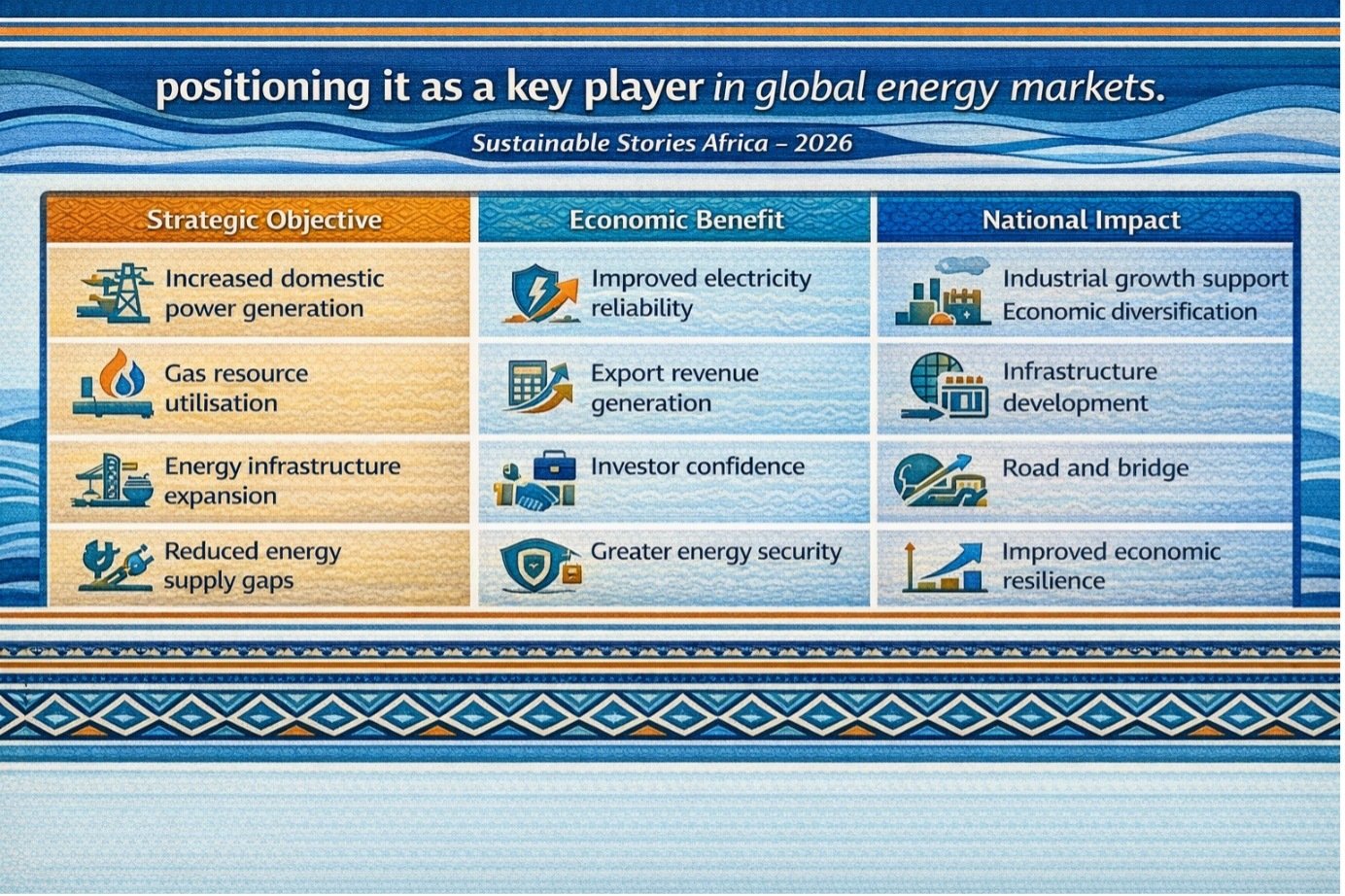 positioning it as a key player in global energy markets.

Sustainable Stories Africa – 2026

| Strategic Objective | Economic Benefit | National Impact |
|---|---|---|
| Increased domestic power generation | Improved electricity reliability | Industrial growth support Economic diversification |
| Gas resource utilisation | Export revenue generation | Infrastructure development |
| Energy infrastructure expansion | Investor confidence | Road and bridge |
| Reduced energy supply gaps | Greater energy security | Improved economic resilience |